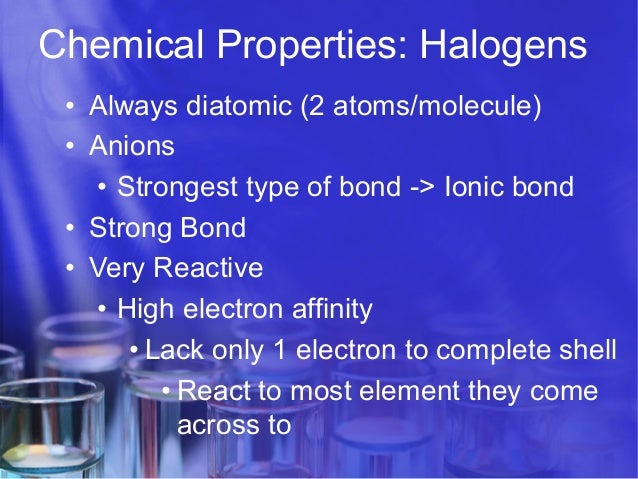 Chemical Properties: Halogens

• Always diatomic (2 atoms/molecule)
• Anions
  • Strongest type of bond -> Ionic bond
• Strong Bond
• Very Reactive
  • High electron affinity
    • Lack only 1 electron to complete shell
      • React to most element they come across to